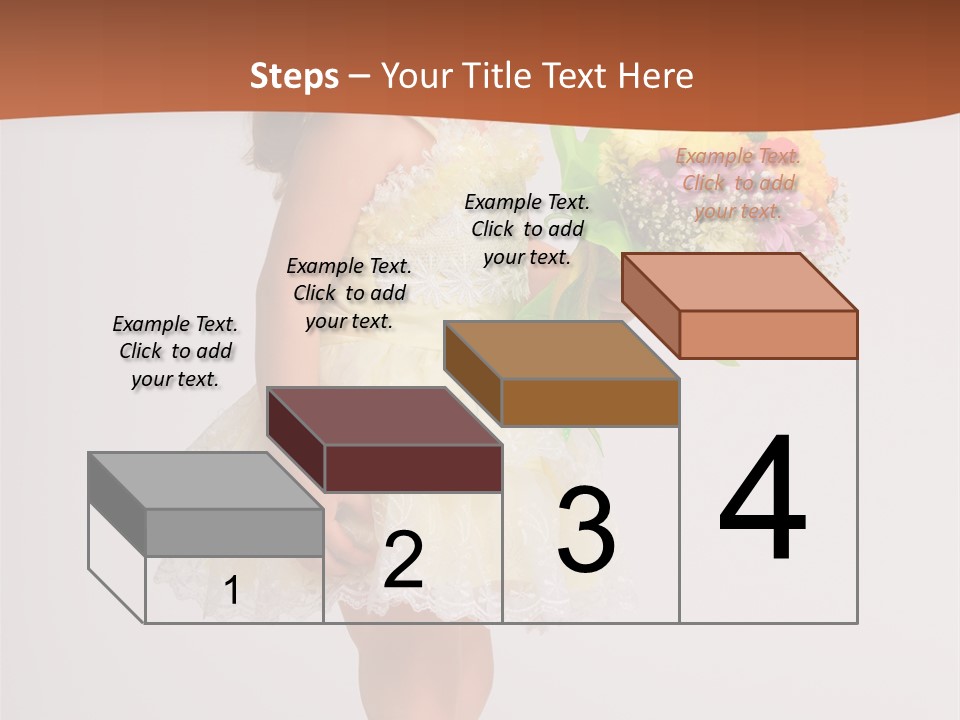 Steps – Your Title Text Here

Example Text. Click to add your text.

Example Text. Click to add your text.

Example Text. Click to add your text.

Example Text. Click to add your text.

1

2

3

4